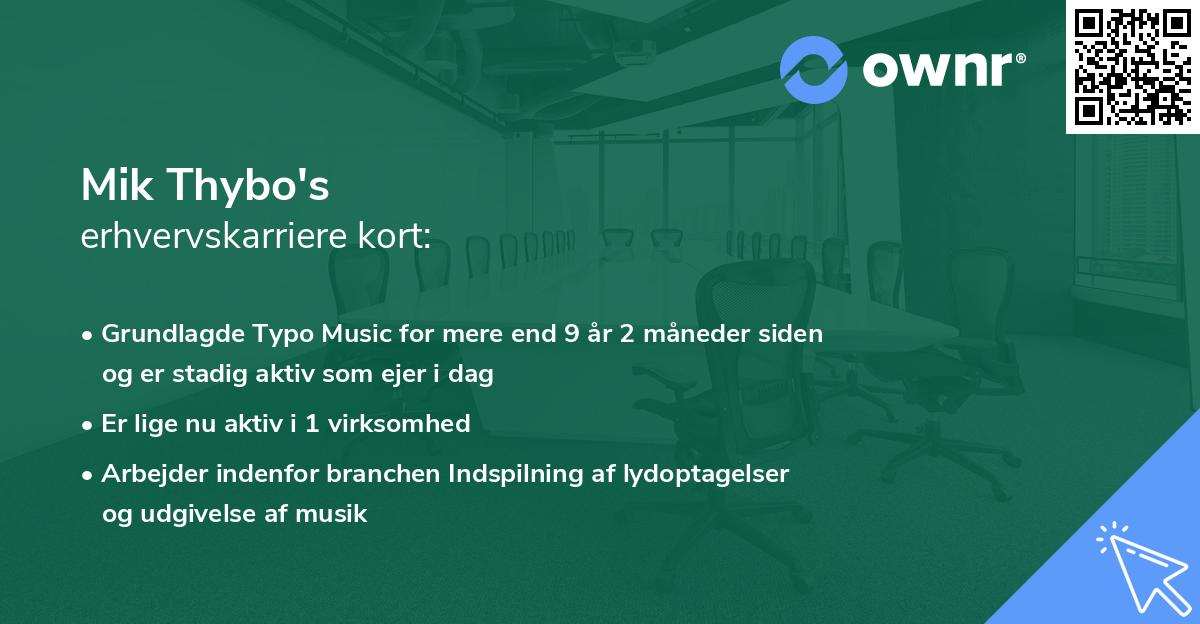 ownr®

Mik Thybo's
erhvervskarriere kort:

• Grundlagde Typo Music for mere end 9 år 2 måneder siden og er stadig aktiv som ejer i dag

• Er lige nu aktiv i 1 virksomhed

• Arbejder indenfor branchen Indspilning af lydoptagelser og udgivelse af musik